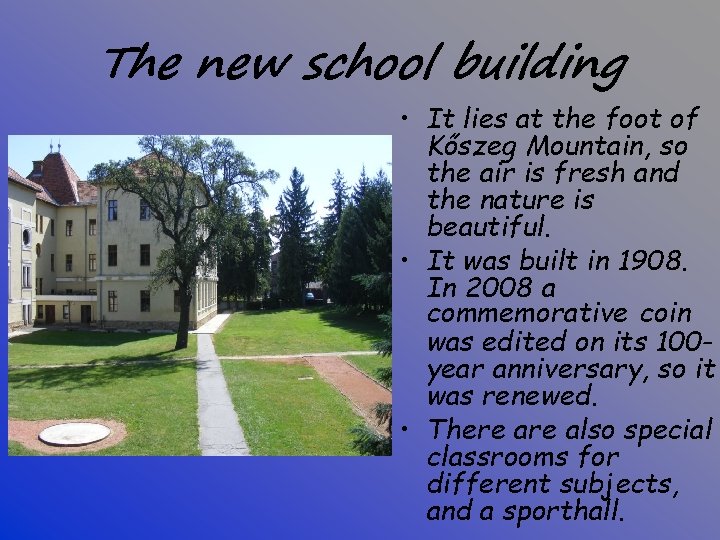 The new school building

• It lies at the foot of Kőszeg Mountain, so the air is fresh and the nature is beautiful.
• It was built in 1908. In 2008 a commemorative coin was edited on its 100-year anniversary, so it was renewed.
• There are also special classrooms for different subjects, and a sporthall.